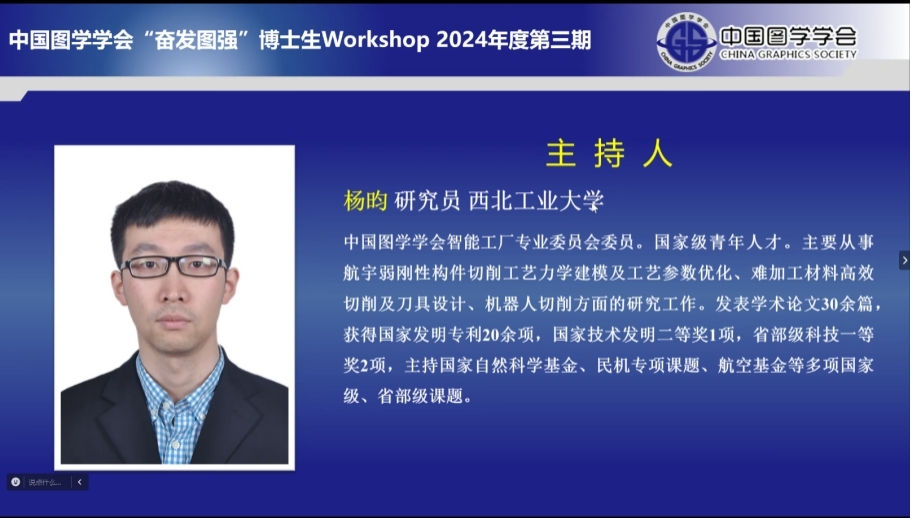 中国图学学会“奋发图强”博士生Workshop 2024年度第三期

中国图学学会 CHINA GRAPHICS SOCIETY

主 持 人

杨昀 研究员 西北工业大学

中国图学学会智能工厂专业委员会委员。国家级青年人才。主要从事航宇弱刚性构件切削工艺力学建模及工艺参数优化、难加工材料高效切削及刀具设计、机器人切削方面的研究工作。发表学术论文30余篇，获得国家发明专利20余项，国家技术发明二等奖1项，省部级科技一等奖2项，主持国家自然科学基金、民机专项课题、航空基金等多项国家级、省部级课题。

说点什么...